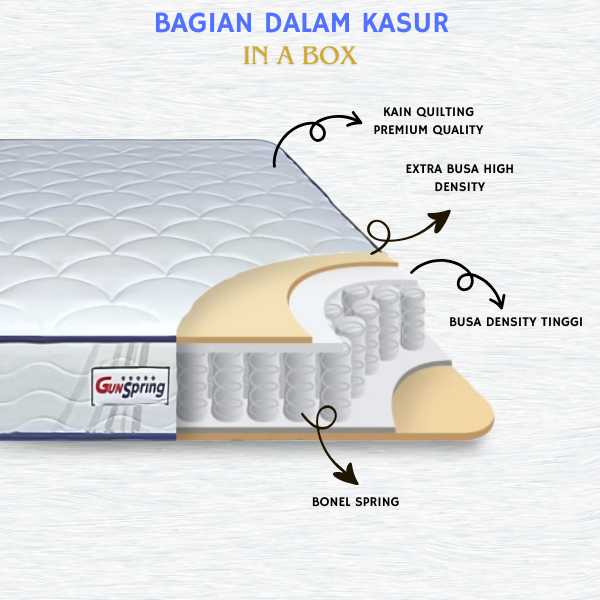 BAGIAN DALAM KASUR
IN A BOX

KAIN QUILTING PREMIUM QUALITY

EXTRA BUSA HIGH DENSITY

BUSA DENSITY TINGGI

GunSpring

BONEL SPRING